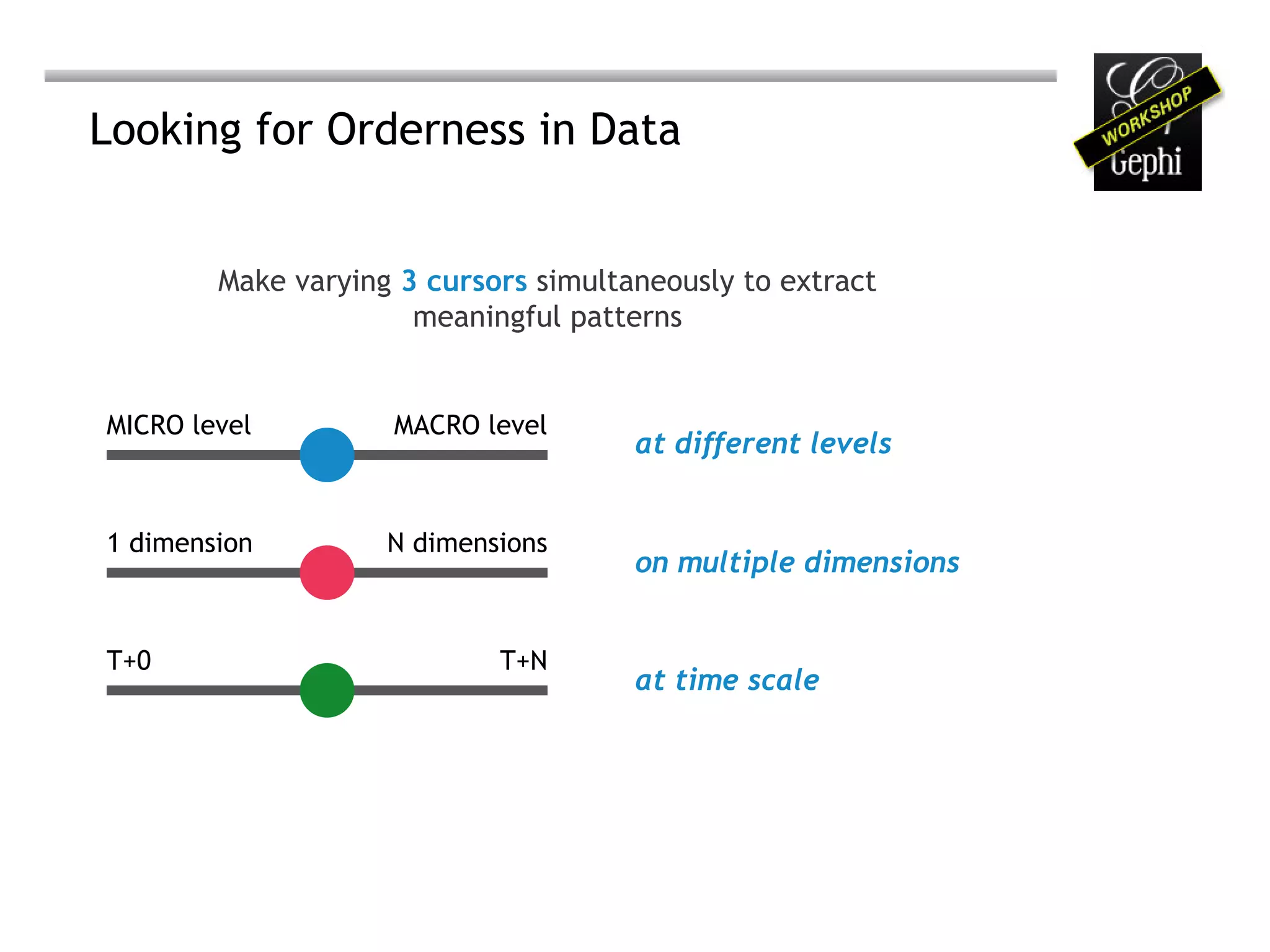 Looking for Orderness in Data

WORKSHOP
Gephi

Make varying 3 cursors simultaneously to extract meaningful patterns

MICRO level

MACRO level

at different levels

1 dimension

N dimensions

on multiple dimensions

T+0

T+N

at time scale